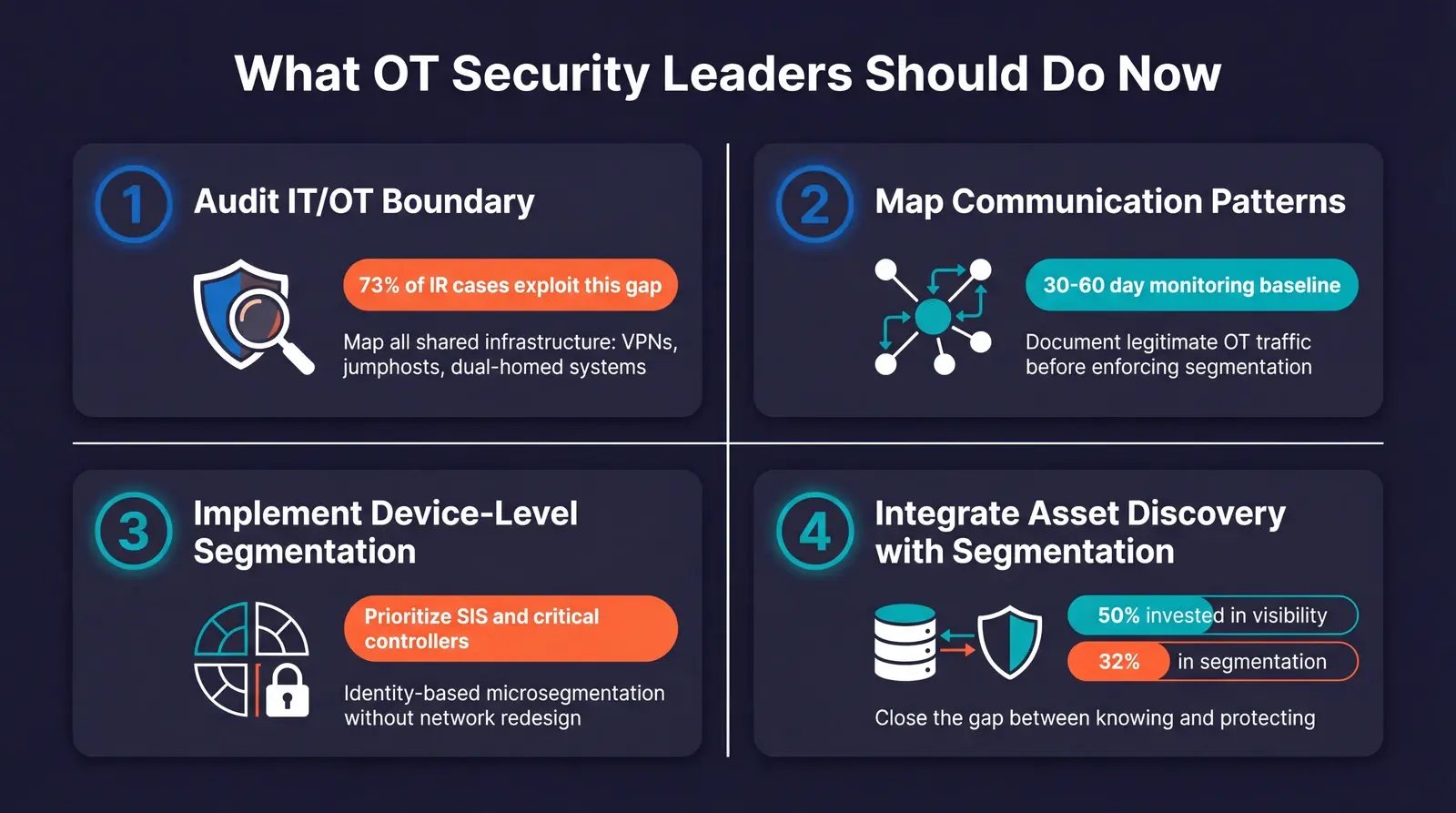 What OT Security Leaders Should Do Now

1 Audit IT/OT Boundary

73% of IR cases exploit this gap

Map all shared infrastructure: VPNs, jumphosts, dual-homed systems

2 Map Communication Patterns

30-60 day monitoring baseline

Document legitimate OT traffic before enforcing segmentation

3 Implement Device-Level Segmentation

Prioritize SIS and critical controllers

Identity-based microsegmentation without network redesign

4 Integrate Asset Discovery with Segmentation

50% invested in visibility

32% in segmentation

Close the gap between knowing and protecting